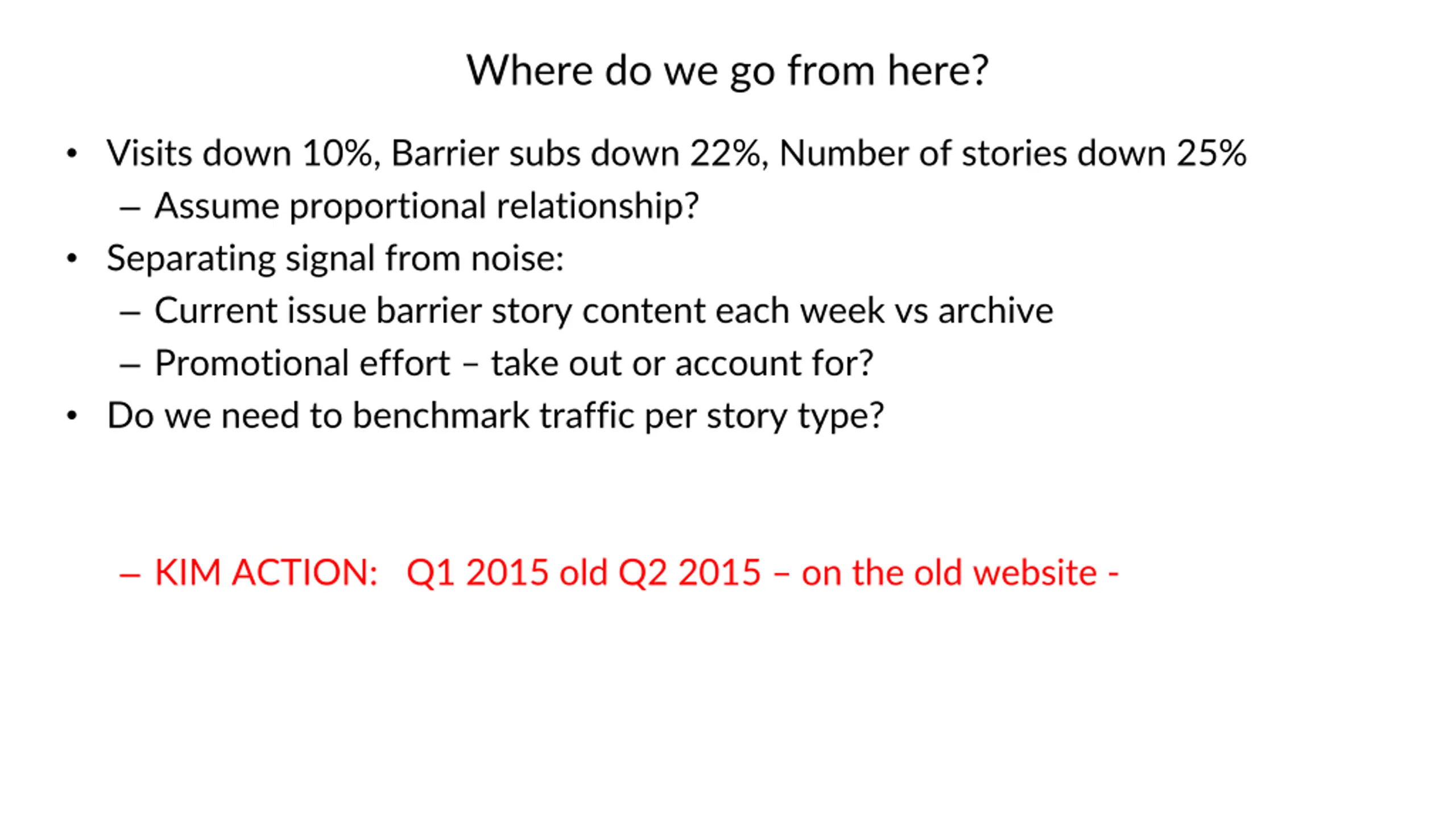 Where do we go from here?

• Visits down 10%, Barrier subs down 22%, Number of stories down 25%
– Assume proportional relationship?
• Separating signal from noise:
– Current issue barrier story content each week vs archive
– Promotional effort – take out or account for?
• Do we need to benchmark traffic per story type?

– KIM ACTION: Q1 2015 old Q2 2015 – on the old website -